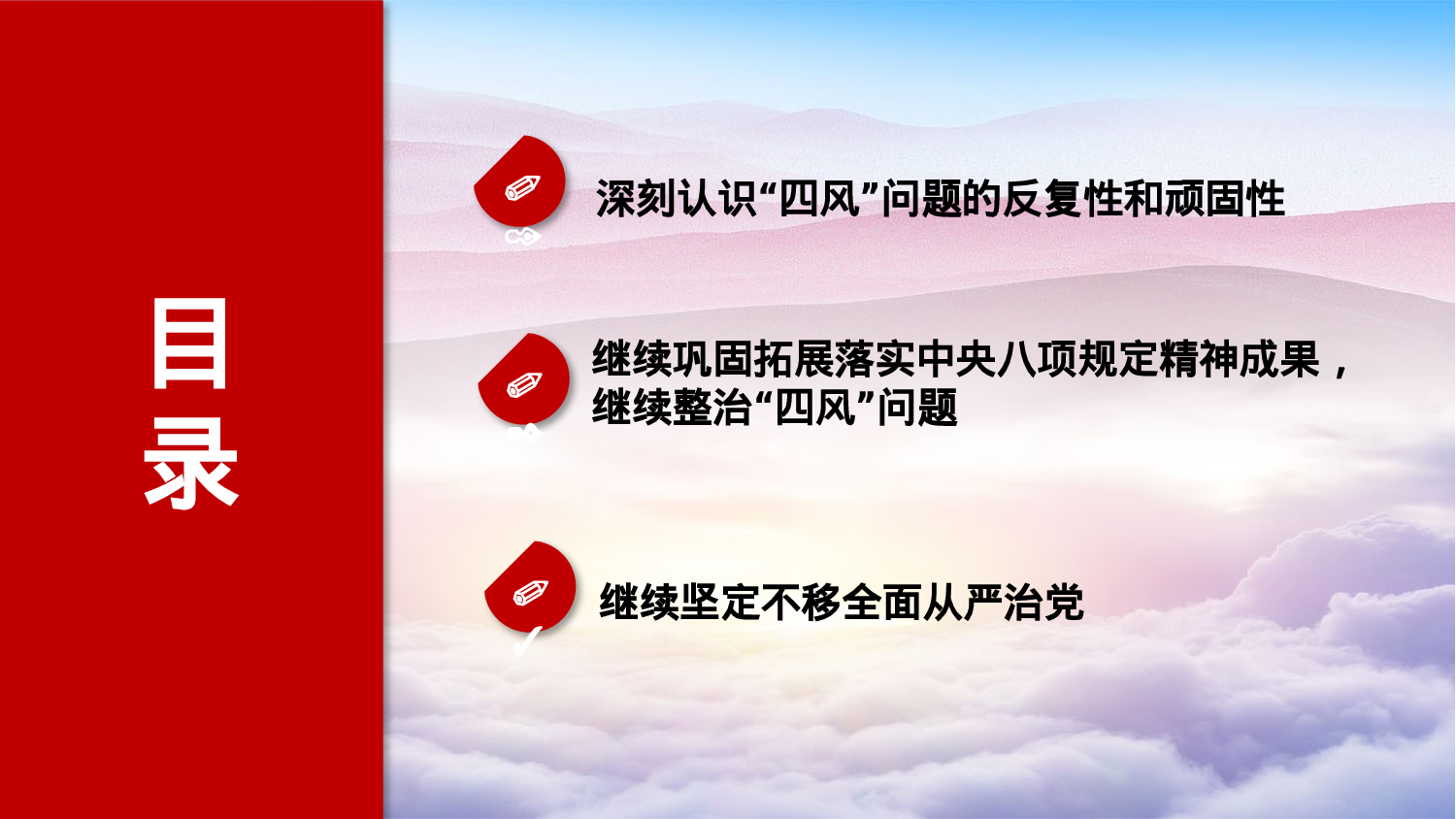 目录

深刻认识“四风”问题的反复性和顽固性

继续巩固拓展落实中央八项规定精神成果，继续整治“四风”问题

继续坚定不移全面从严治党